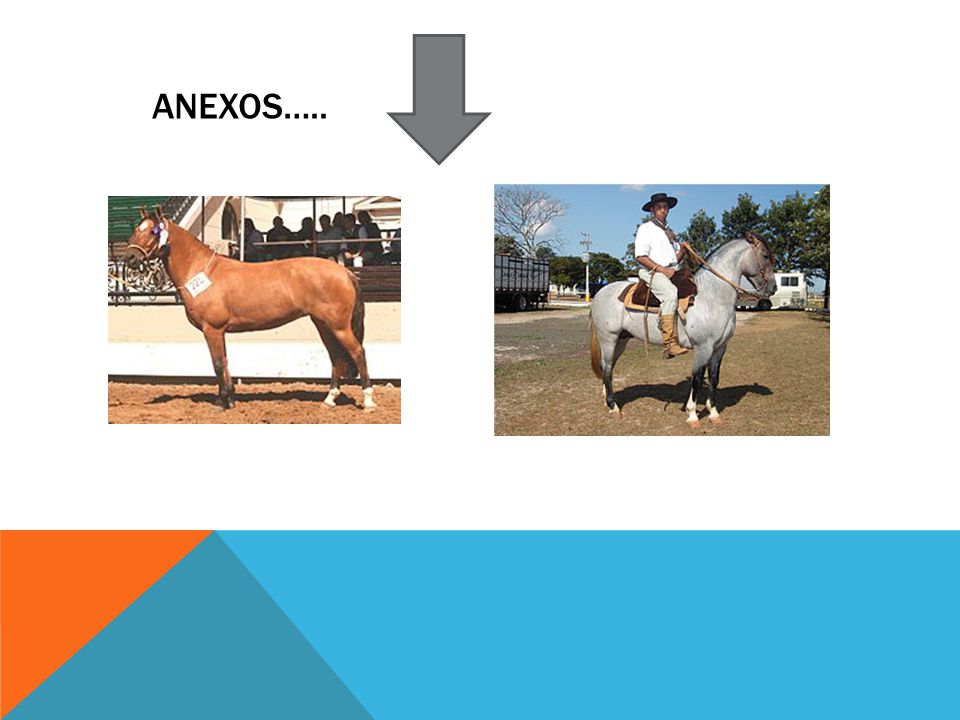 ANEXOS.....